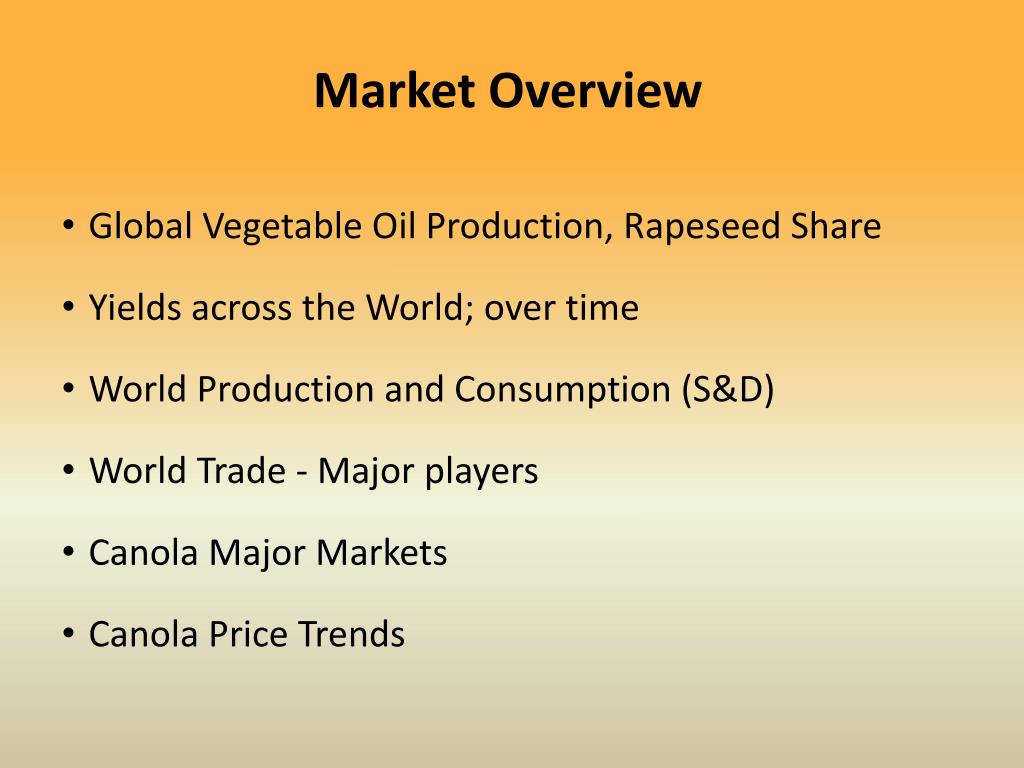 Market Overview

• Global Vegetable Oil Production, Rapeseed Share

• Yields across the World; over time

• World Production and Consumption (S&D)

• World Trade - Major players

• Canola Major Markets

• Canola Price Trends